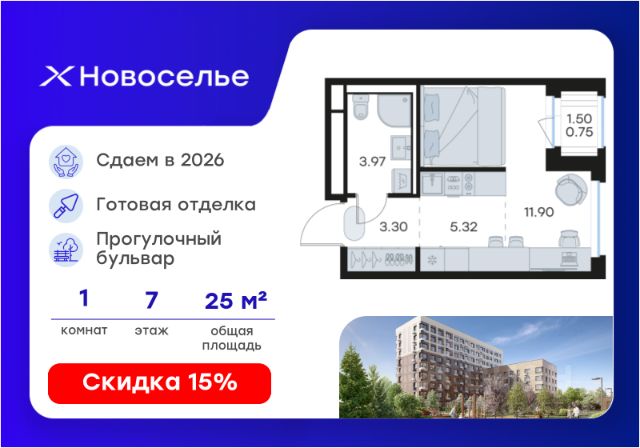 Новоселье

Сдаем в 2026

Готовая отделка

Прогулочный бульвар

1
комнат

7
этаж

25 м²
общая площадь

Скидка 15%

3.97

1.50
0.75

3.30

5.32

11.90